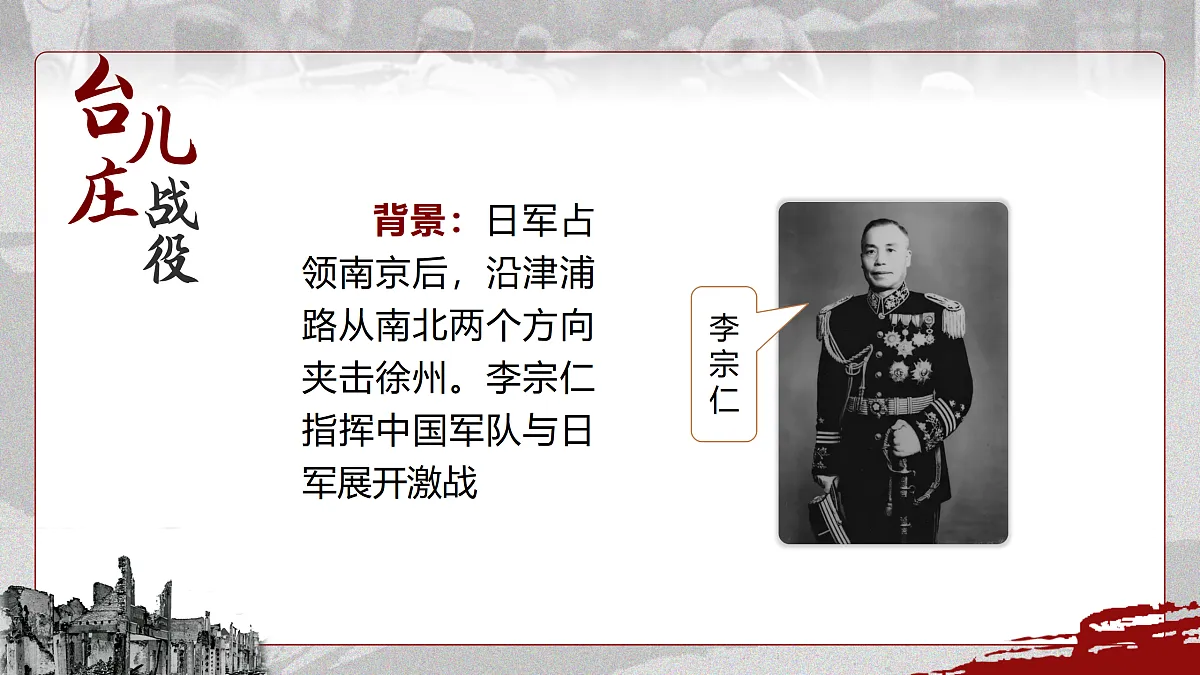 台儿庄战役

背景：日军占领南京后，沿津浦路从南北两个方向夹击徐州。李宗仁指挥中国军队与日军展开激战

李宗仁